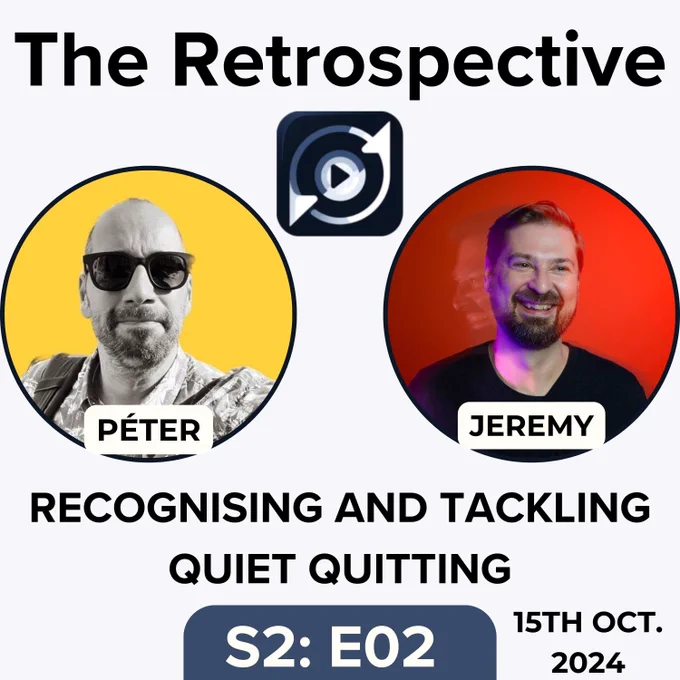 The Retrospective

PÉTER

JEREMY

RECOGNISING AND TACKLING QUIET QUITTING

S2: E02

15TH OCT. 2024